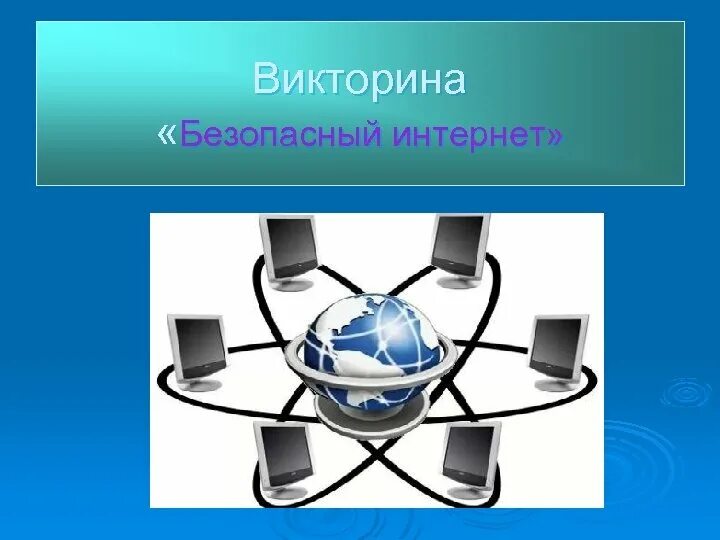 Викторина
«Безопасный интернет»